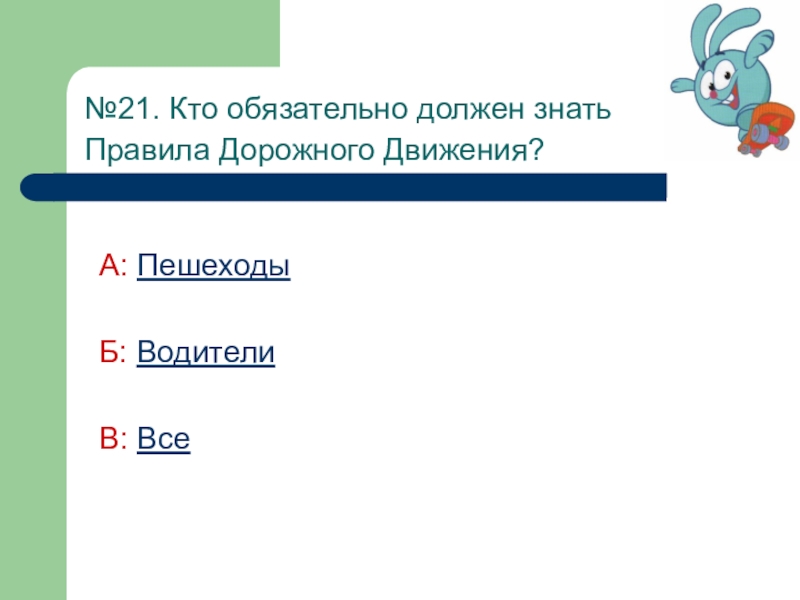 №21. Кто обязательно должен знать Правила Дорожного Движения?

А: Пешеходы

Б: Водители

В: Все